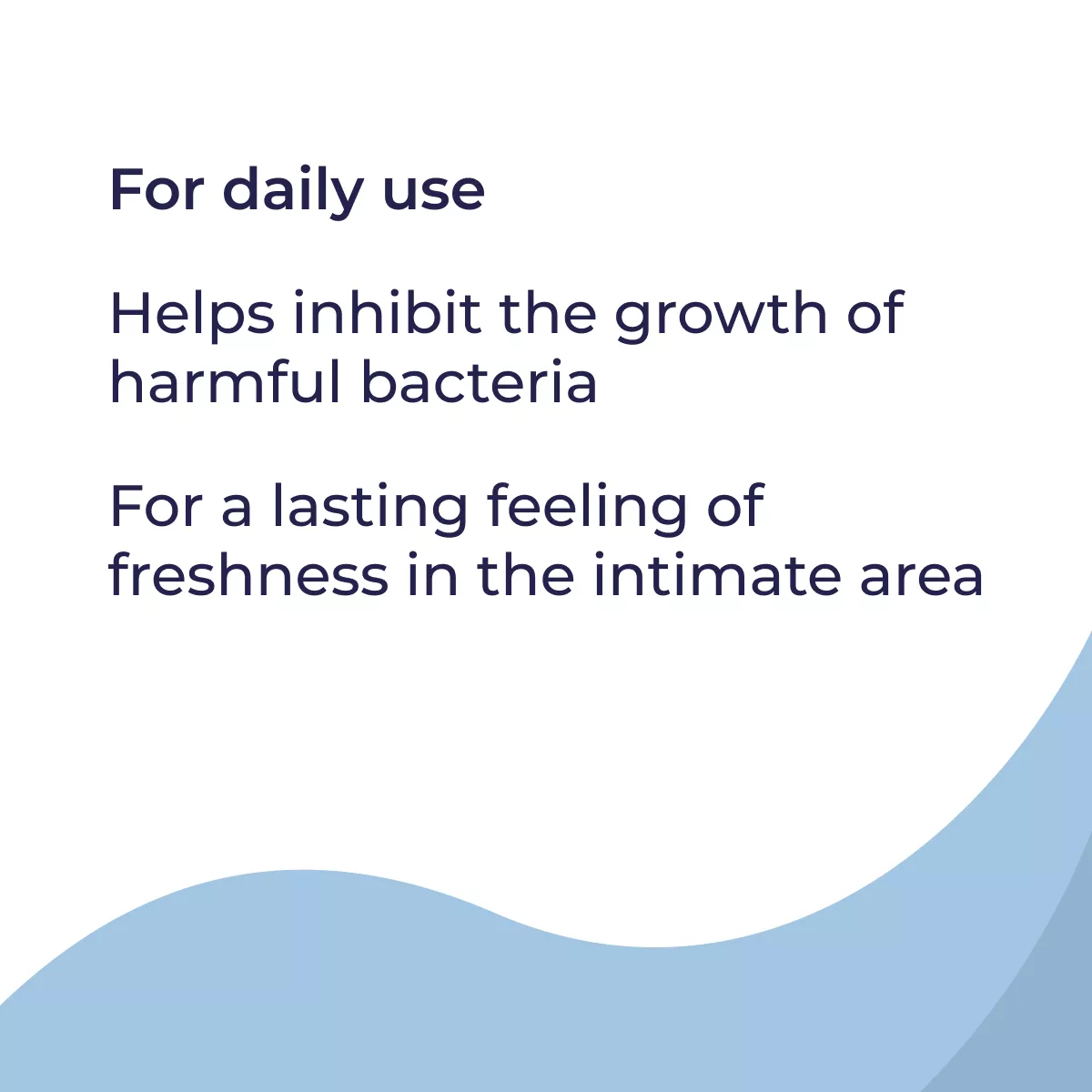 For daily use

Helps inhibit the growth of harmful bacteria

For a lasting feeling of freshness in the intimate area